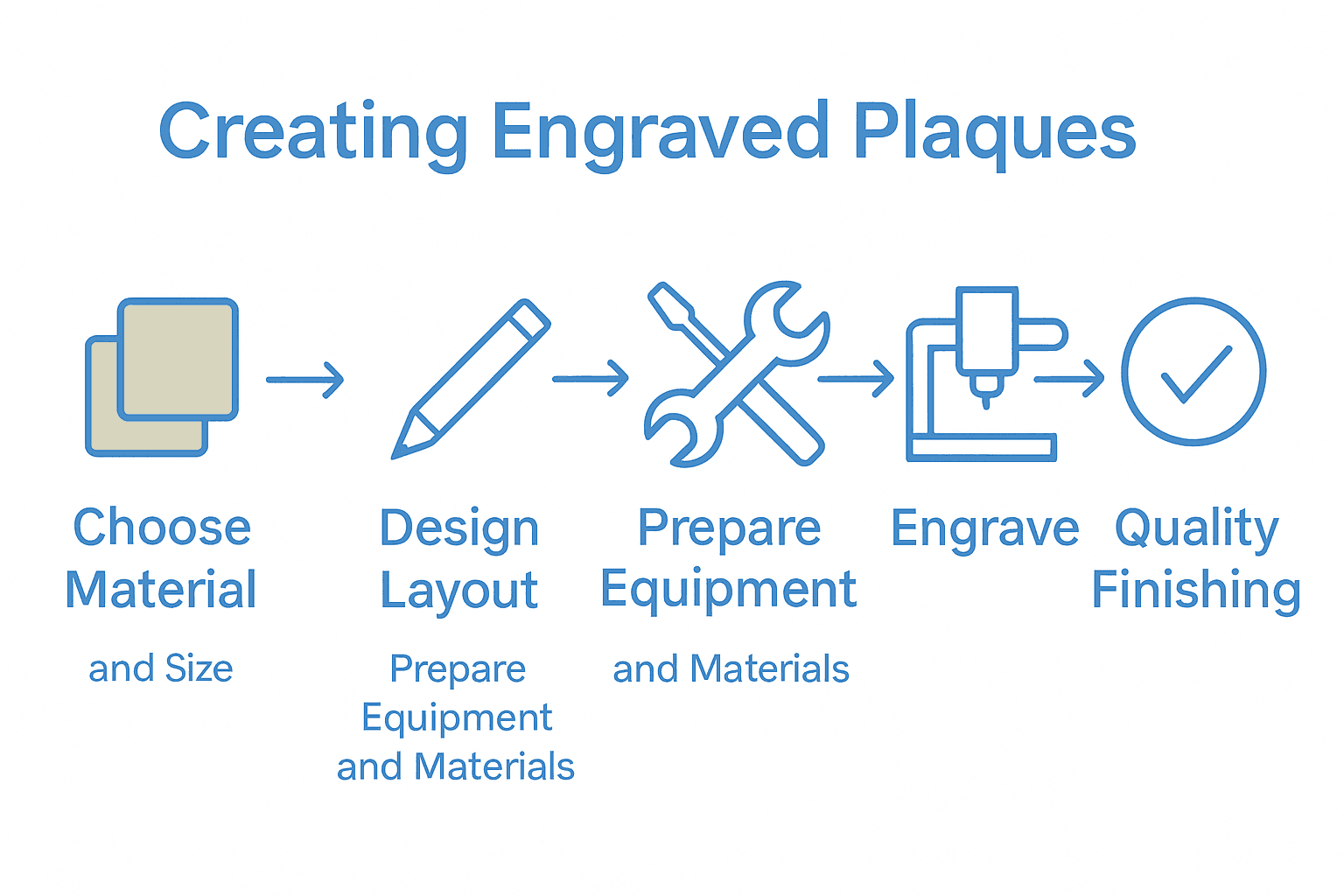 Creating Engraved Plaques

Choose Material

and Size

Design Layout

Prepare Equipment and Materials

Prepare Equipment

and Materials

Engrave

Quality Finishing